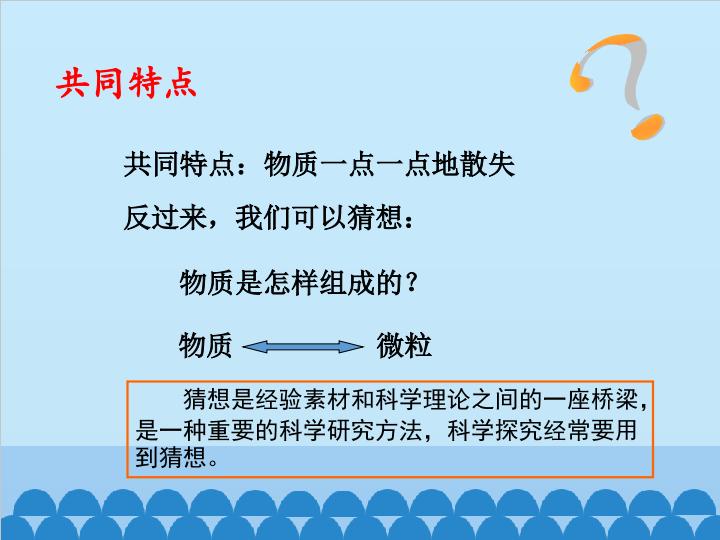 共同特点

共同特点：物质一点一点地散失

反过来，我们可以猜想：

物质是怎样组成的？

物质 微粒

猜想是经验素材和科学理论之间的一座桥梁，是一种重要的科学研究方法，科学探究经常要用到猜想。